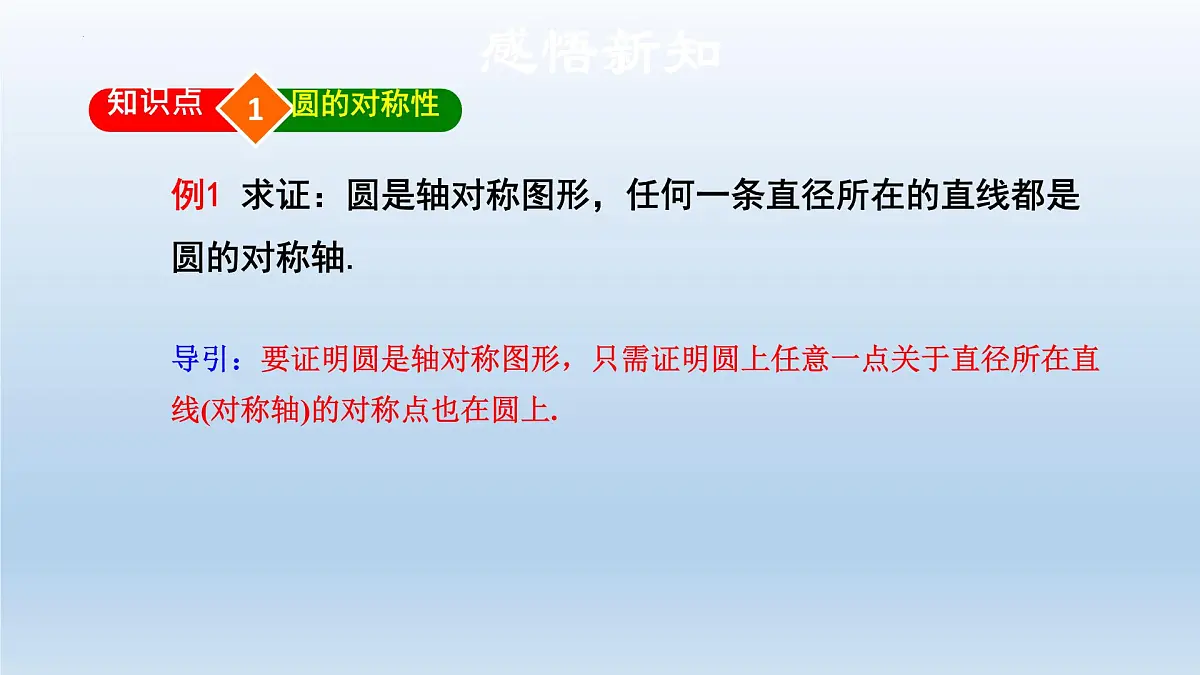 感悟新知

知识点 1 圆的对称性

例1 求证：圆是轴对称图形，任何一条直径所在的直线都是圆的对称轴.

导引：要证明圆是轴对称图形，只需证明圆上任意一点关于直径所在直线(对称轴)的对称点也在圆上.